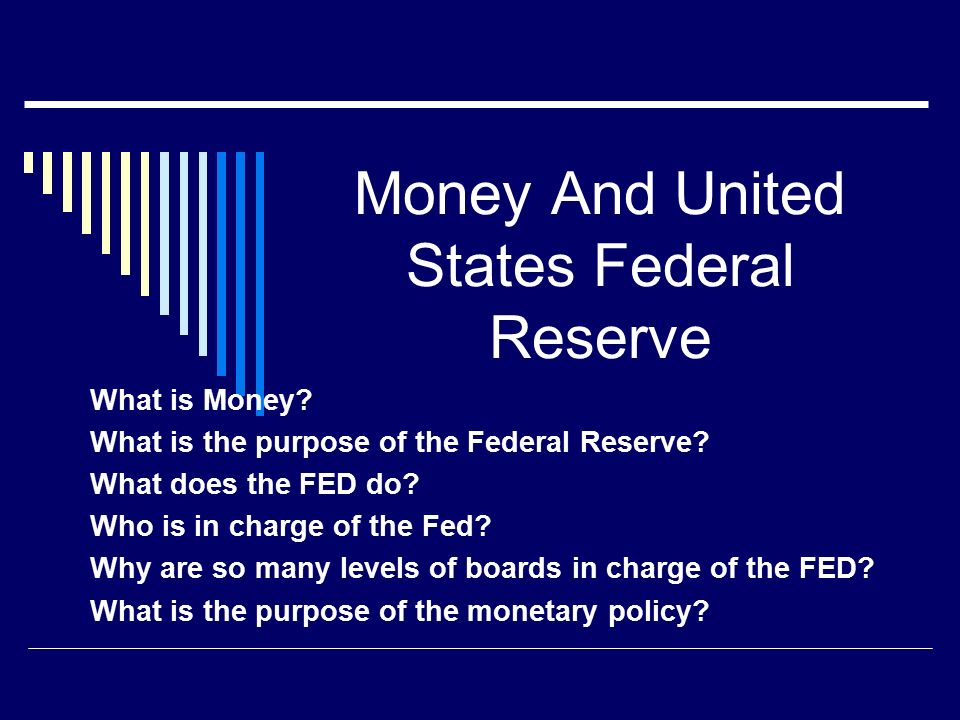 Money And United States Federal Reserve

What is Money?
What is the purpose of the Federal Reserve?
What does the FED do?
Who is in charge of the Fed?
Why are so many levels of boards in charge of the FED?
What is the purpose of the monetary policy?